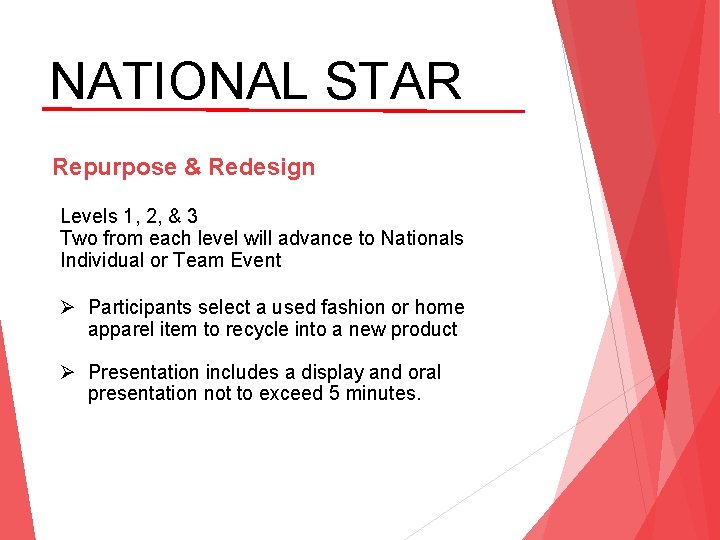 NATIONAL STAR

Repurpose & Redesign

Levels 1, 2, & 3
Two from each level will advance to Nationals
Individual or Team Event

➢ Participants select a used fashion or home apparel item to recycle into a new product

➢ Presentation includes a display and oral presentation not to exceed 5 minutes.